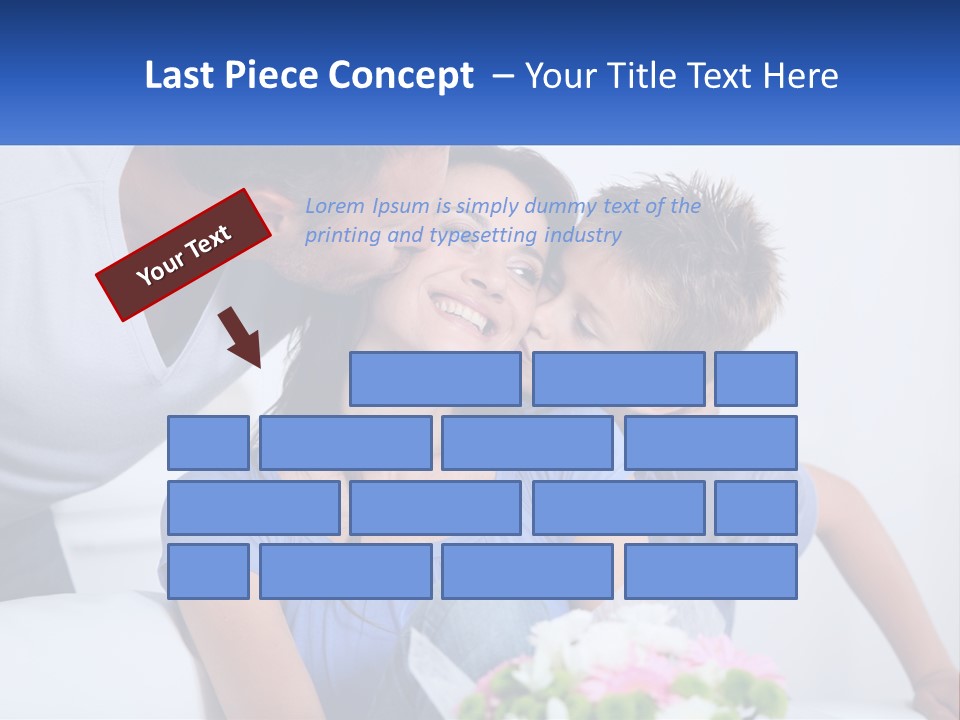 Last Piece Concept – Your Title Text Here

Your Text

Lorem Ipsum is simply dummy text of the printing and typesetting industry